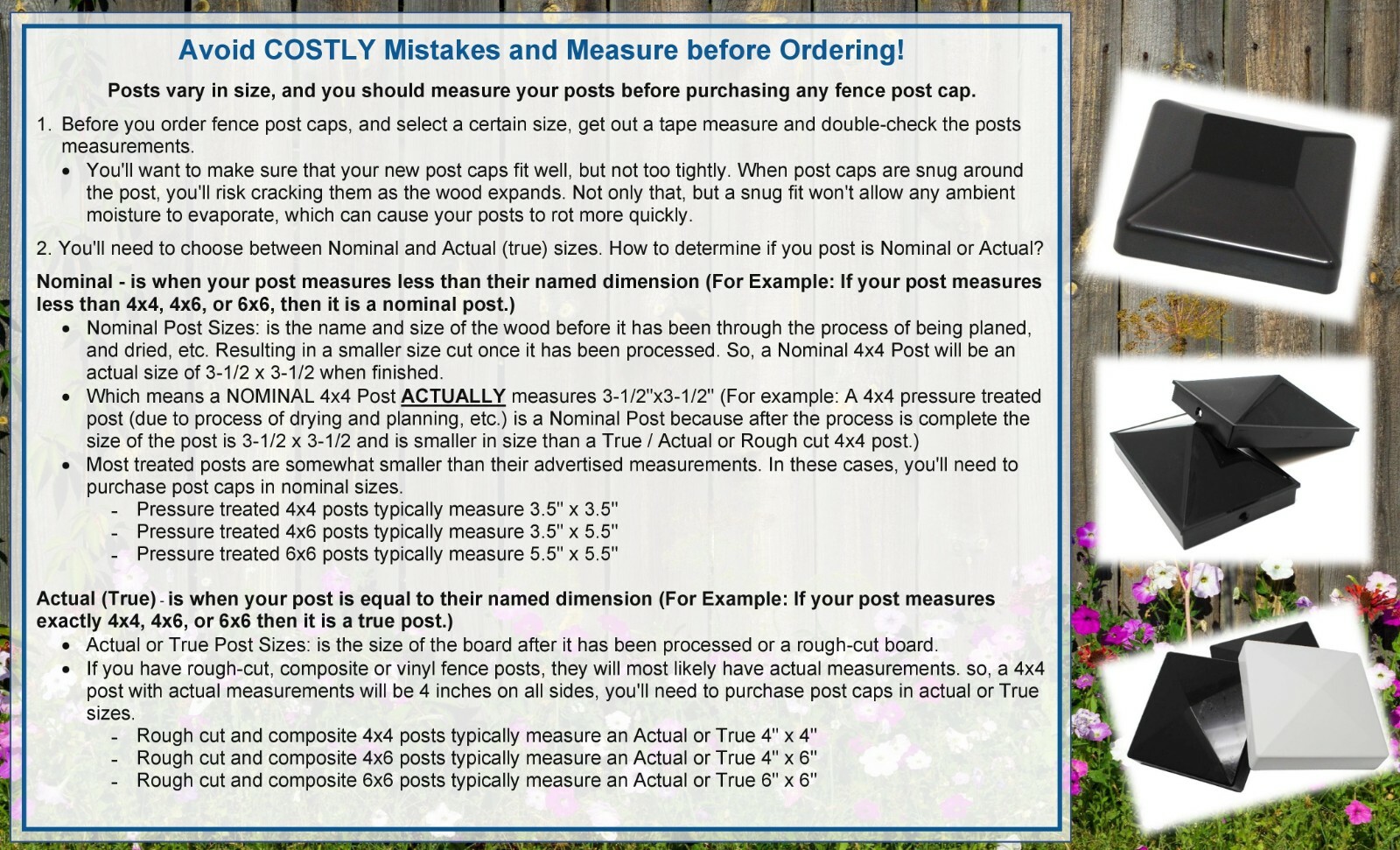 Avoid COSTLY Mistakes and Measure before Ordering!

Posts vary in size, and you should measure your posts before purchasing any fence post cap.

1. Before you order fence post caps, and select a certain size, get out a tape measure and double-check the posts measurements.
• You'll want to make sure that your new post caps fit well, but not too tightly. When post caps are snug around the post, you'll risk cracking them as the wood expands. Not only that, but a snug fit won't allow any ambient moisture to evaporate, which can cause your posts to rot more quickly.

2. You'll need to choose between Nominal and Actual (true) sizes. How to determine if you post is Nominal or Actual?

Nominal - is when your post measures less than their named dimension (For Example: If your post measures less than 4x4, 4x6, or 6x6, then it is a nominal post.)
• Nominal Post Sizes: is the name and size of the wood before it has been through the process of being planed, and dried, etc. Resulting in a smaller size cut once it has been processed. So, a Nominal 4x4 Post will be an actual size of 3-1/2 x 3-1/2 when finished.
• Which means a NOMINAL 4x4 Post ACTUALLY measures 3-1/2"x3-1/2" (For example: A 4x4 pressure treated post (due to process of drying and planning, etc.) is a Nominal Post because after the process is complete the size of the post is 3-1/2 x 3-1/2 and is smaller in size than a True / Actual or Rough cut 4x4 post.)
• Most treated posts are somewhat smaller than their advertised measurements. In these cases, you'll need to purchase post caps in nominal sizes.
- Pressure treated 4x4 posts typically measure 3.5" x 3.5"
- Pressure treated 4x6 posts typically measure 3.5" x 5.5"
- Pressure treated 6x6 posts typically measure 5.5" x 5.5"

Actual (True) - is when your post is equal to their named dimension (For Example: If your post measures exactly 4x4, 4x6, or 6x6 then it is a true post.)
• Actual or True Post Sizes: is the size of the board after it has been processed or a rough-cut board.
• If you have rough-cut, composite or vinyl fence posts, they will most likely have actual measurements. so, a 4x4 post with actual measurements will be 4 inches on all sides, you'll need to purchase post caps in actual or True sizes.
- Rough cut and composite 4x4 posts typically measure an Actual or True 4" x 4"
- Rough cut and composite 4x6 posts typically measure an Actual or True 4" x 6"
- Rough cut and composite 6x6 posts typically measure an Actual or True 6" x 6"